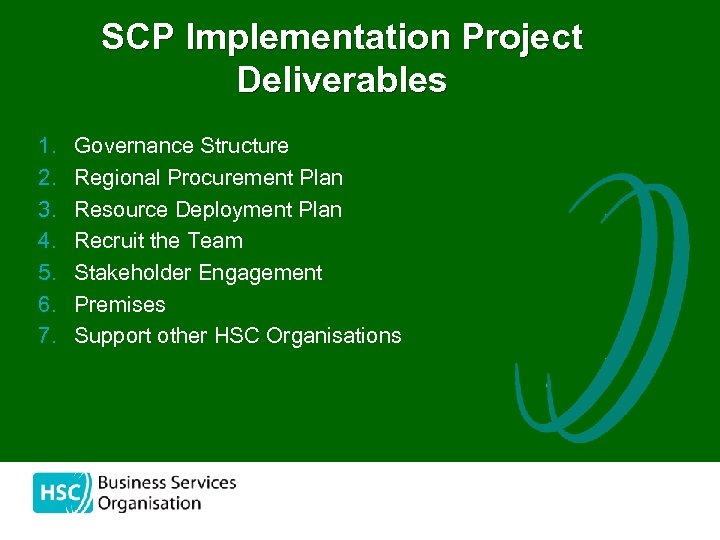 SCP Implementation Project Deliverables

1. Governance Structure
2. Regional Procurement Plan
3. Resource Deployment Plan
4. Recruit the Team
5. Stakeholder Engagement
6. Premises
7. Support other HSC Organisations

HSC Business Services Organisation